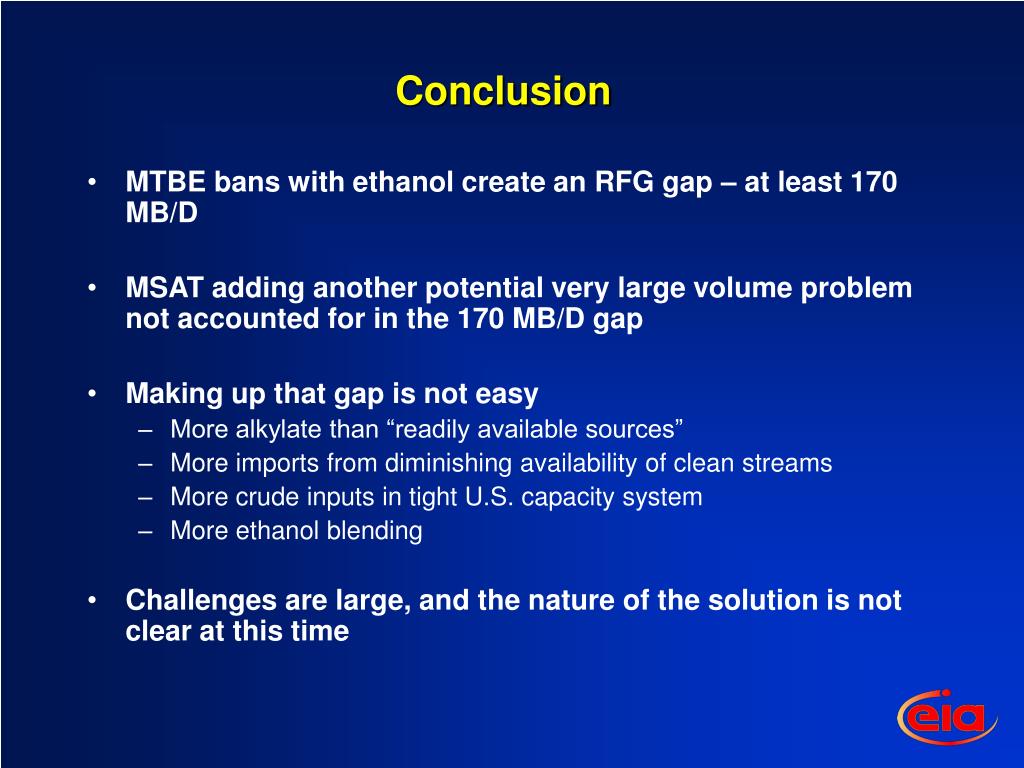 Conclusion

• MTBE bans with ethanol create an RFG gap – at least 170 MB/D

• MSAT adding another potential very large volume problem not accounted for in the 170 MB/D gap

• Making up that gap is not easy
– More alkylate than “readily available sources”
– More imports from diminishing availability of clean streams
– More crude inputs in tight U.S. capacity system
– More ethanol blending

• Challenges are large, and the nature of the solution is not clear at this time

eia